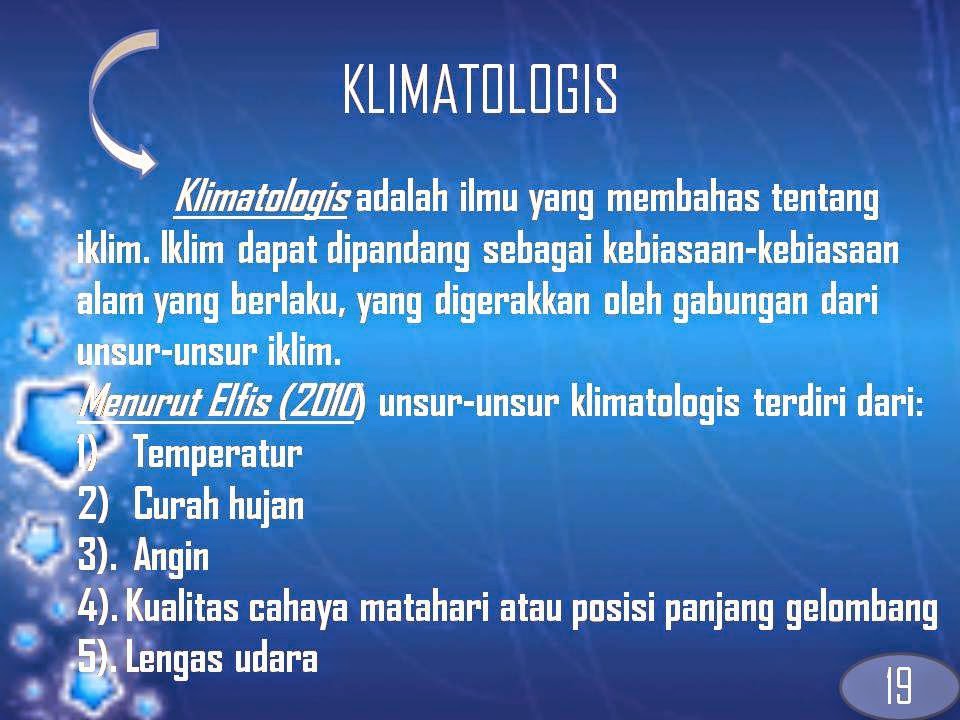 KLIMATOLOGIS

Klimatologis adalah ilmu yang membahas tentang iklim. Iklim dapat dipandang sebagai kebiasaan-kebiasaan alam yang berlaku, yang digerakkan oleh gabungan dari unsur-unsur iklim.

Menurut Elfis (2010) unsur-unsur klimatologis terdiri dari:
1) Temperatur
2) Curah hujan
3). Angin
4). Kualitas cahaya matahari atau posisi panjang gelombang
5). Lengas udara

19